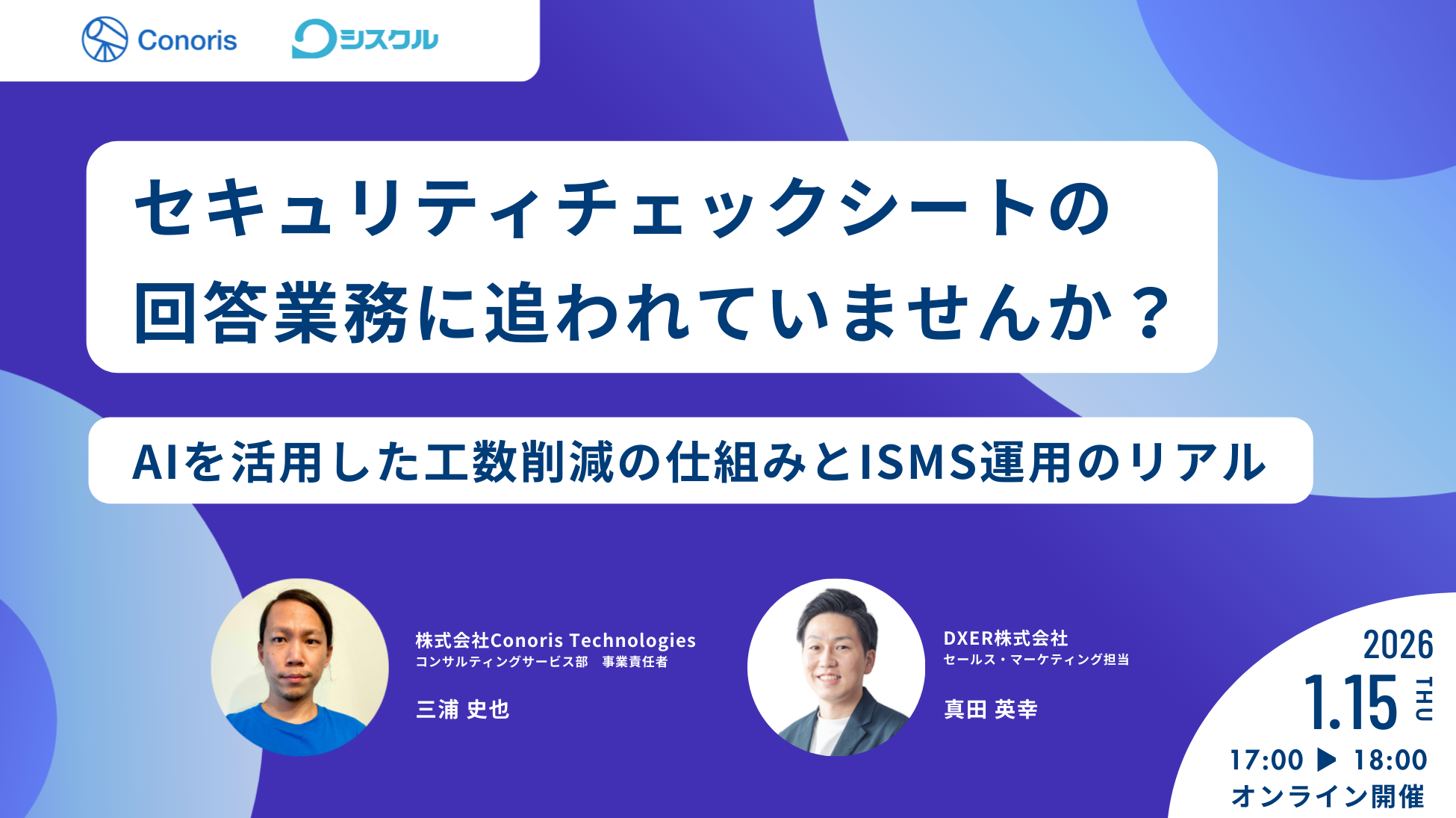 Conoris シスクル

セキュリティチェックシートの回答業務に追われていませんか？

AIを活用した工数削減の仕組みとISMS運用のリアル

株式会社Conoris Technologies
コンサルティングサービス部　事業責任者
三浦 史也

DXER株式会社
セールス・マーケティング担当
真田 英幸

2026
1.15 THU
17:00 ▶ 18:00
オンライン開催